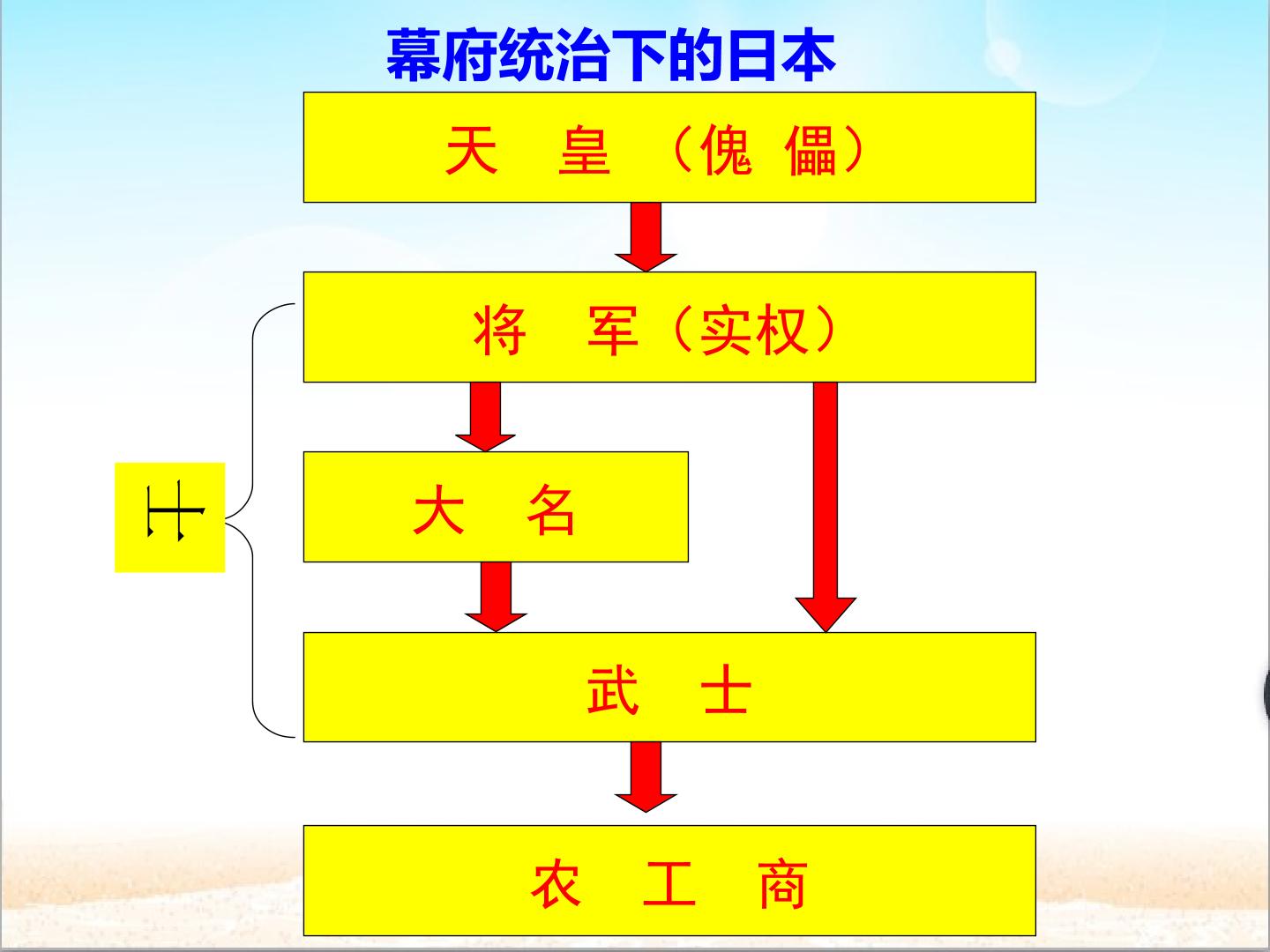 幕府统治下的日本

天 皇 （傀 儡）

将 军（实权）

士

大 名

武 士

农 工 商